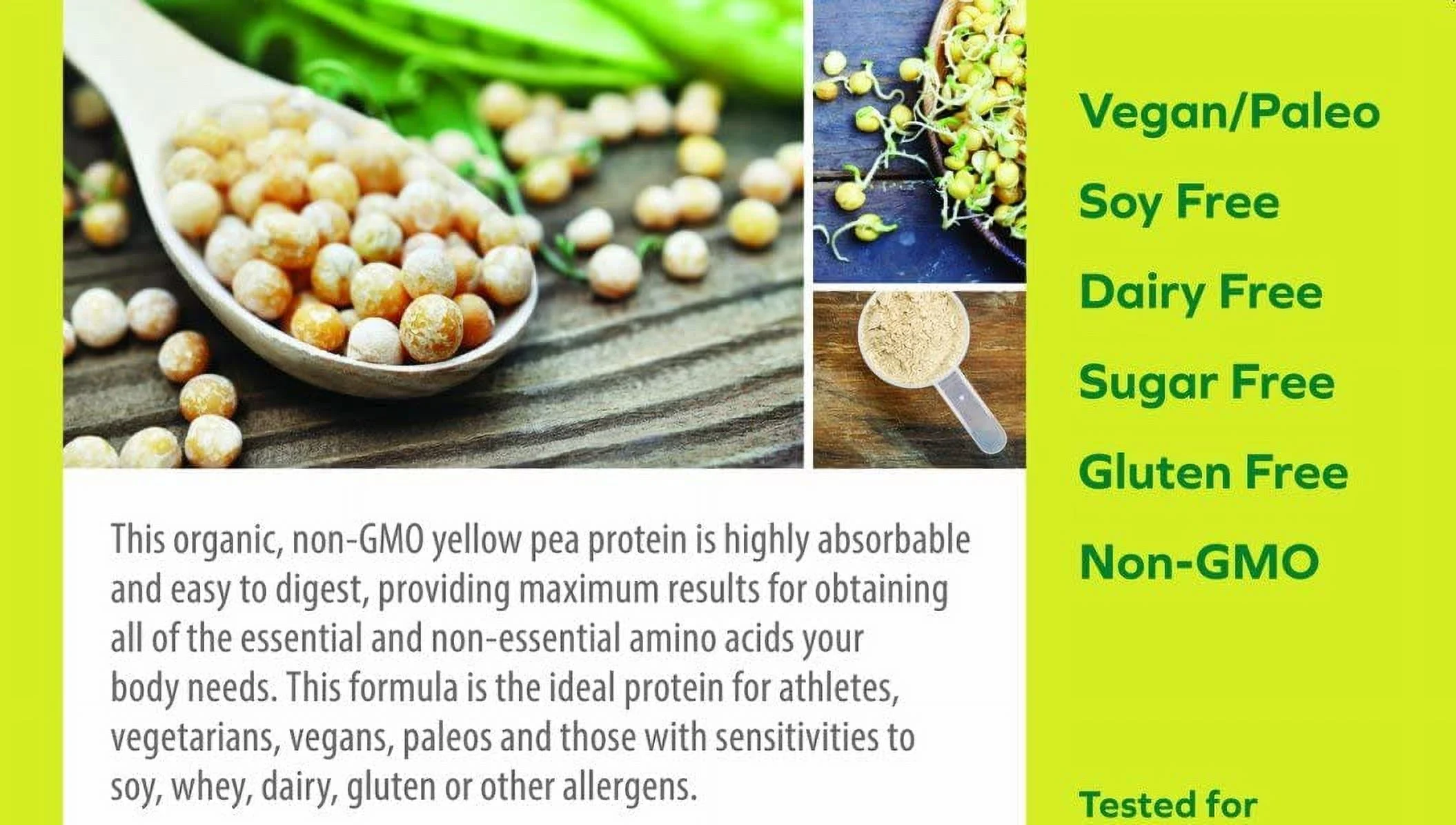 This organic, non-GMO yellow pea protein is highly absorbable and easy to digest, providing maximum results for obtaining all of the essential and non-essential amino acids your body needs. This formula is the ideal protein for athletes, vegetarians, vegans, paleos and those with sensitivities to soy, whey, dairy, gluten or other allergens.

Vegan/Paleo

Soy Free

Dairy Free

Sugar Free

Gluten Free

Non-GMO

Tested for